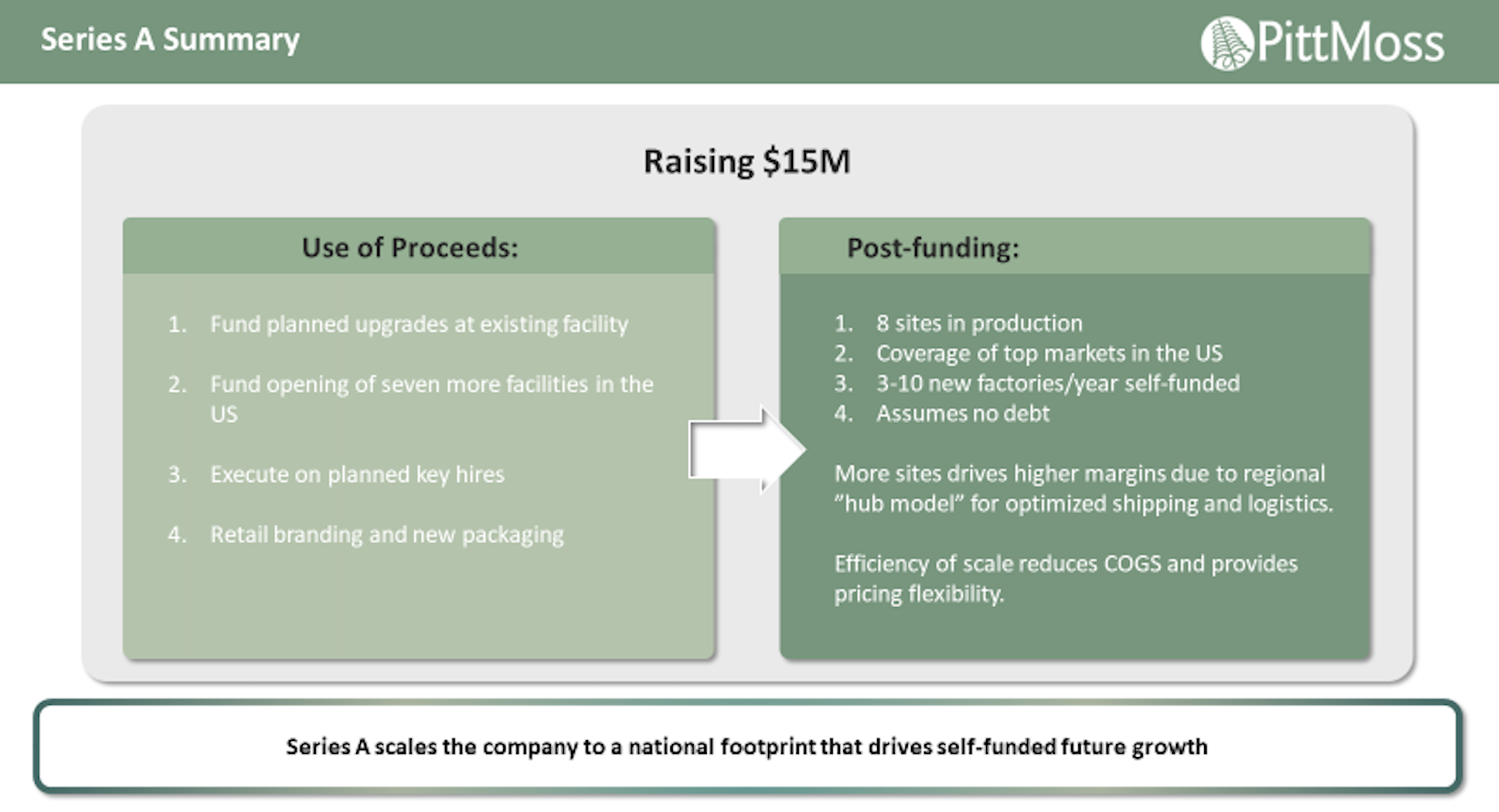 Series A Summary

PittMoss

Raising \$15M

Use of Proceeds:

1. Fund planned upgrades at existing facility

2. Fund opening of seven more facilities in the US

3. Execute on planned key hires

4. Retail branding and new packaging

Post-funding:

1. 8 sites in production
2. Coverage of top markets in the US
3. 3-10 new factories/year self-funded
4. Assumes no debt

More sites drives higher margins due to regional "hub model" for optimized shipping and logistics.

Efficiency of scale reduces COGS and provides pricing flexibility.

Series A scales the company to a national footprint that drives self-funded future growth